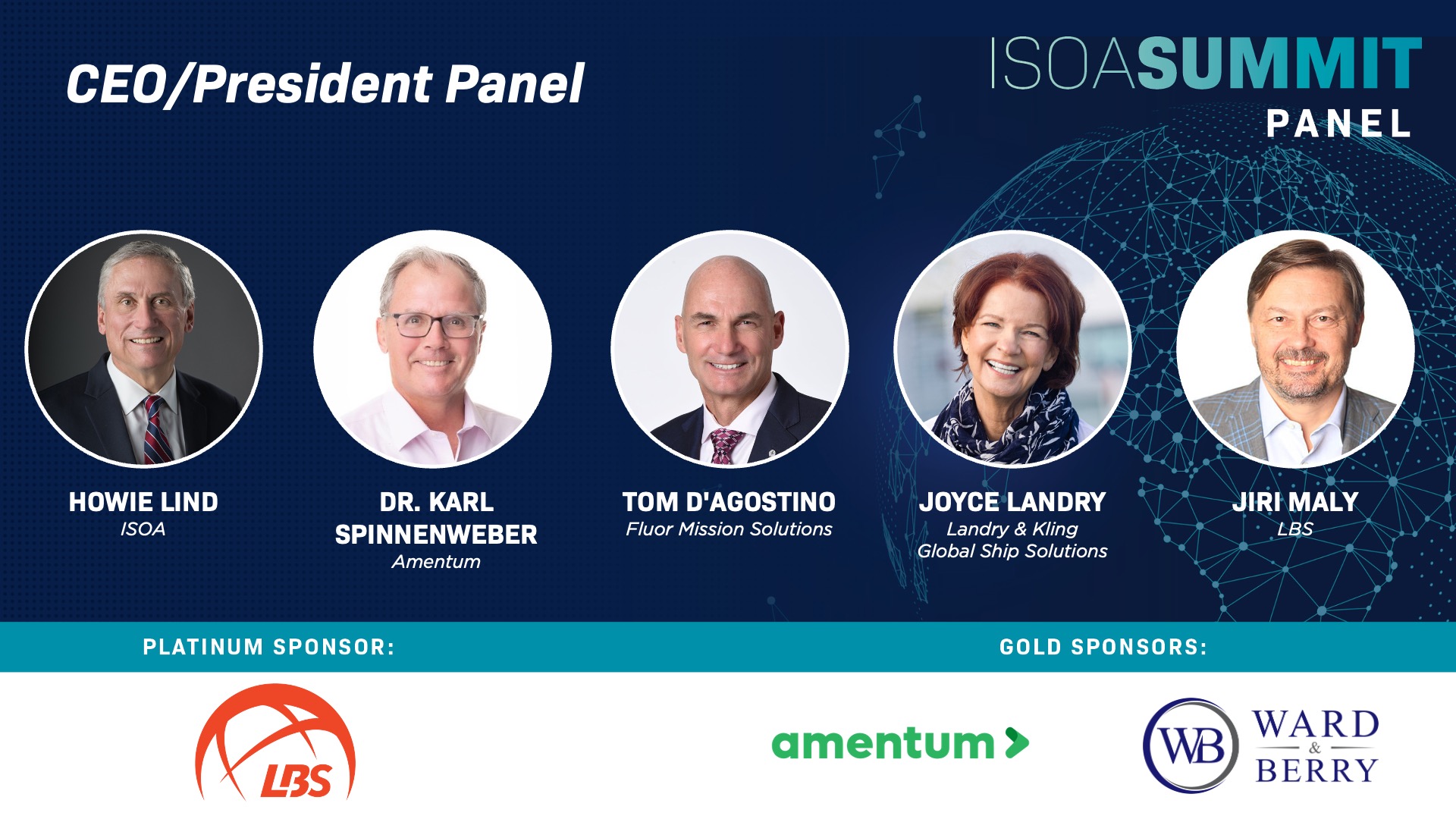 CEO/President Panel

ISOASUMMIT
PANEL

HOWIE LIND
ISOA

DR. KARL SPINNENWEBER
Amentum

TOM D'AGOSTINO
Fluor Mission Solutions

JOYCE LANDRY
Landry & Kling
Global Ship Solutions

JIRI MALY
LBS

PLATINUM SPONSOR:

GOLD SPONSORS:

LBS

amentum

WB WARD & BERRY